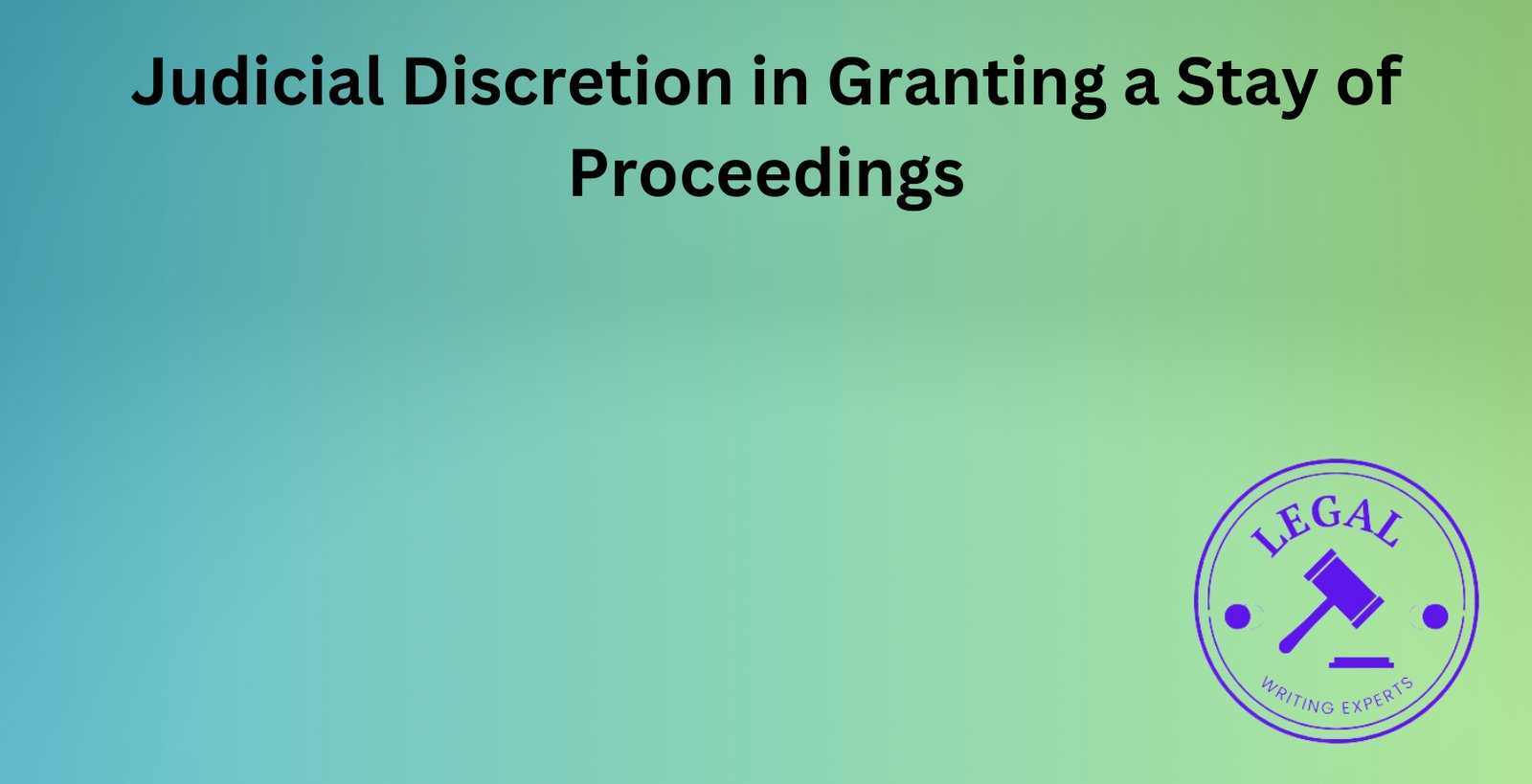 Judicial Discretion in Granting a Stay of Proceedings

LEGAL

WRITING EXPERTS